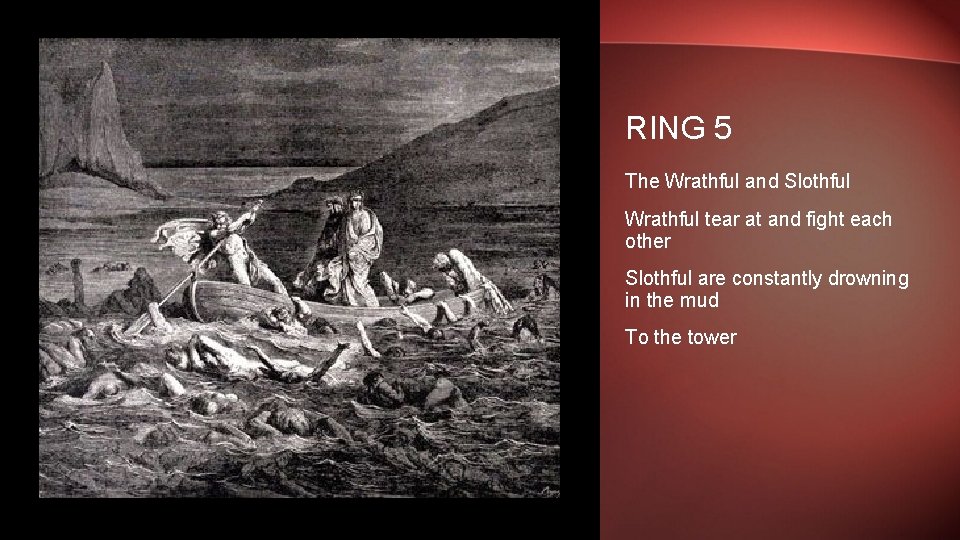 RING 5

The Wrathful and Slothful

Wrathful tear at and fight each other

Slothful are constantly drowning in the mud

To the tower